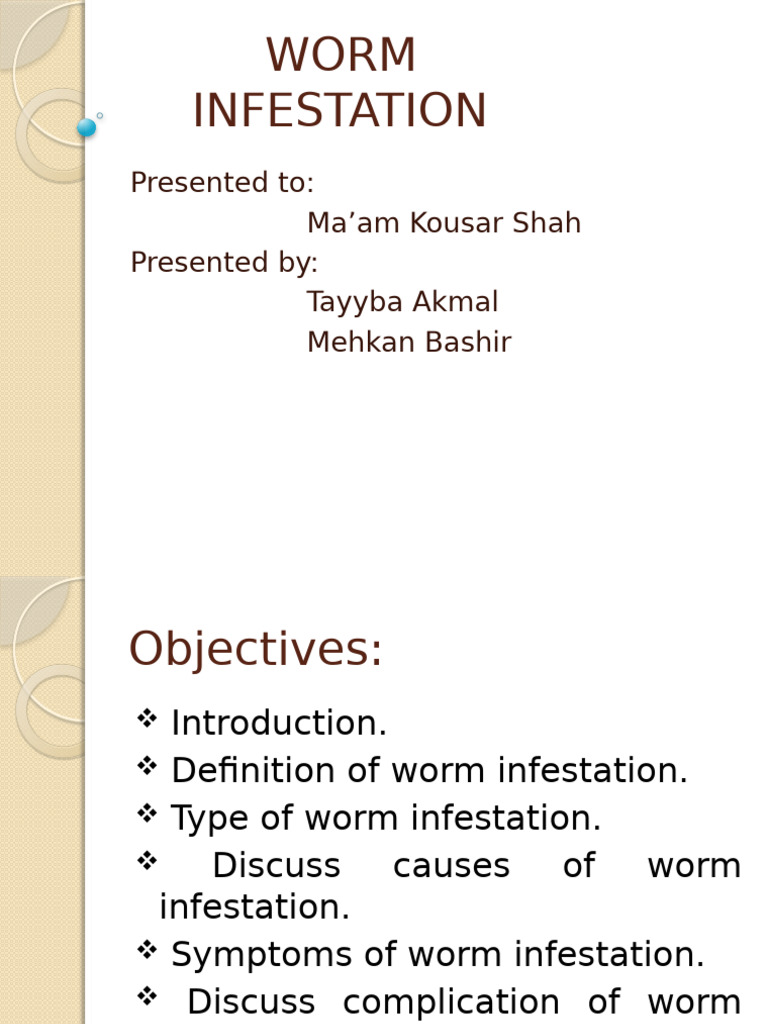 WORM INFESTATION

Presented to:
Ma’am Kousar Shah
Presented by:
Tayyba Akmal
Mehkan Bashir

Objectives:

❖ Introduction.
❖ Definition of worm infestation.
❖ Type of worm infestation.
❖ Discuss causes of worm infestation.
❖ Symptoms of worm infestation.
❖ Discuss complication of worm